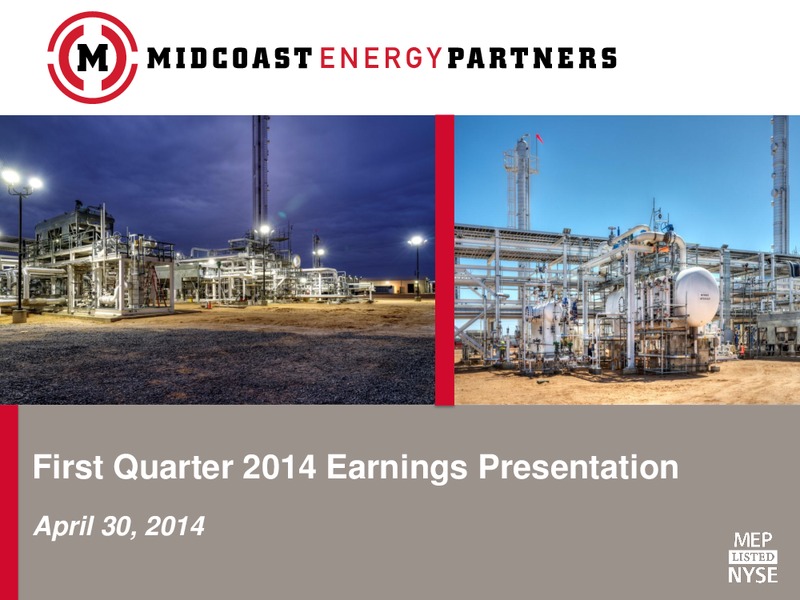 M MIDCOAST ENERGY PARTNERS

First Quarter 2014 Earnings Presentation

April 30, 2014

MEP
LISTED
NYSE